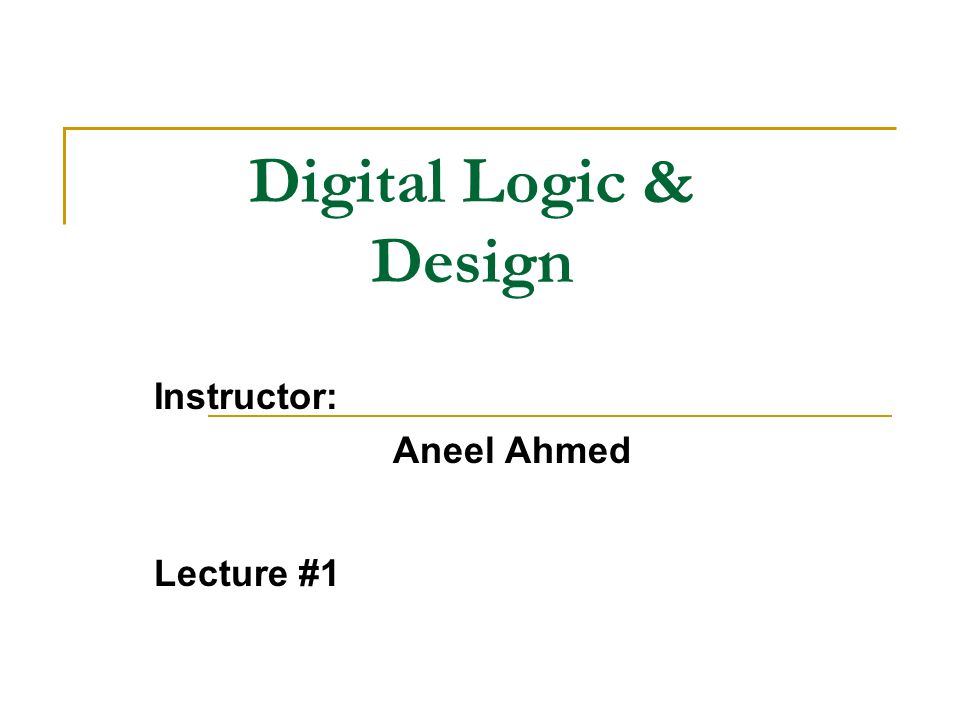 Digital Logic & Design

Instructor:

Aneel Ahmed

Lecture #1